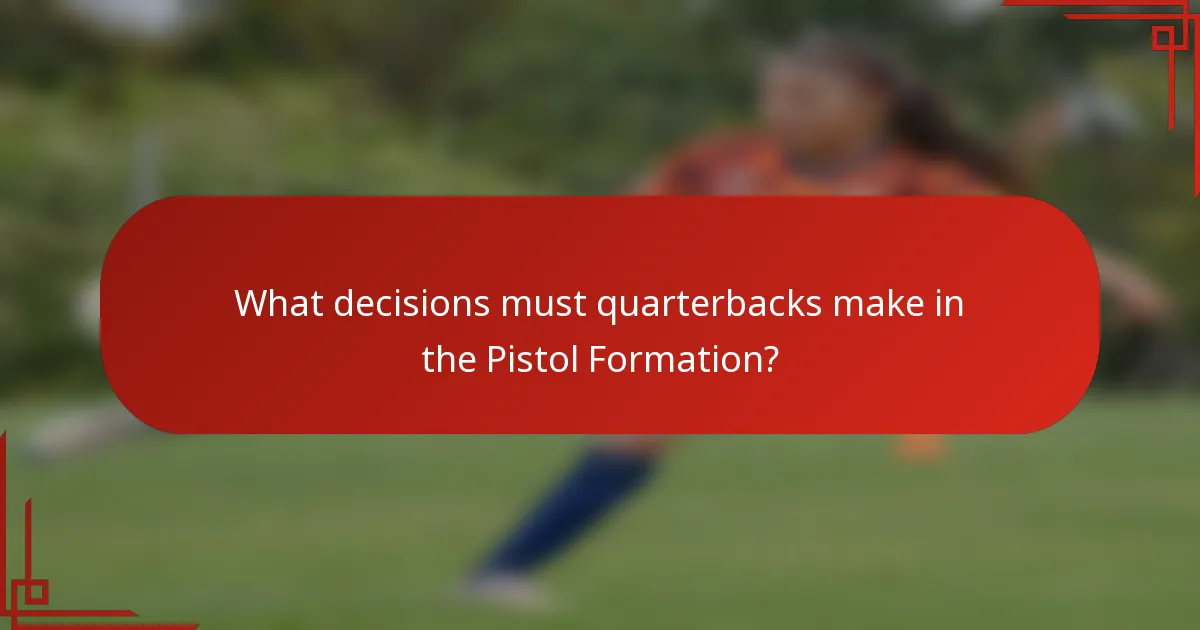 What decisions must quarterbacks make in the Pistol Formation?